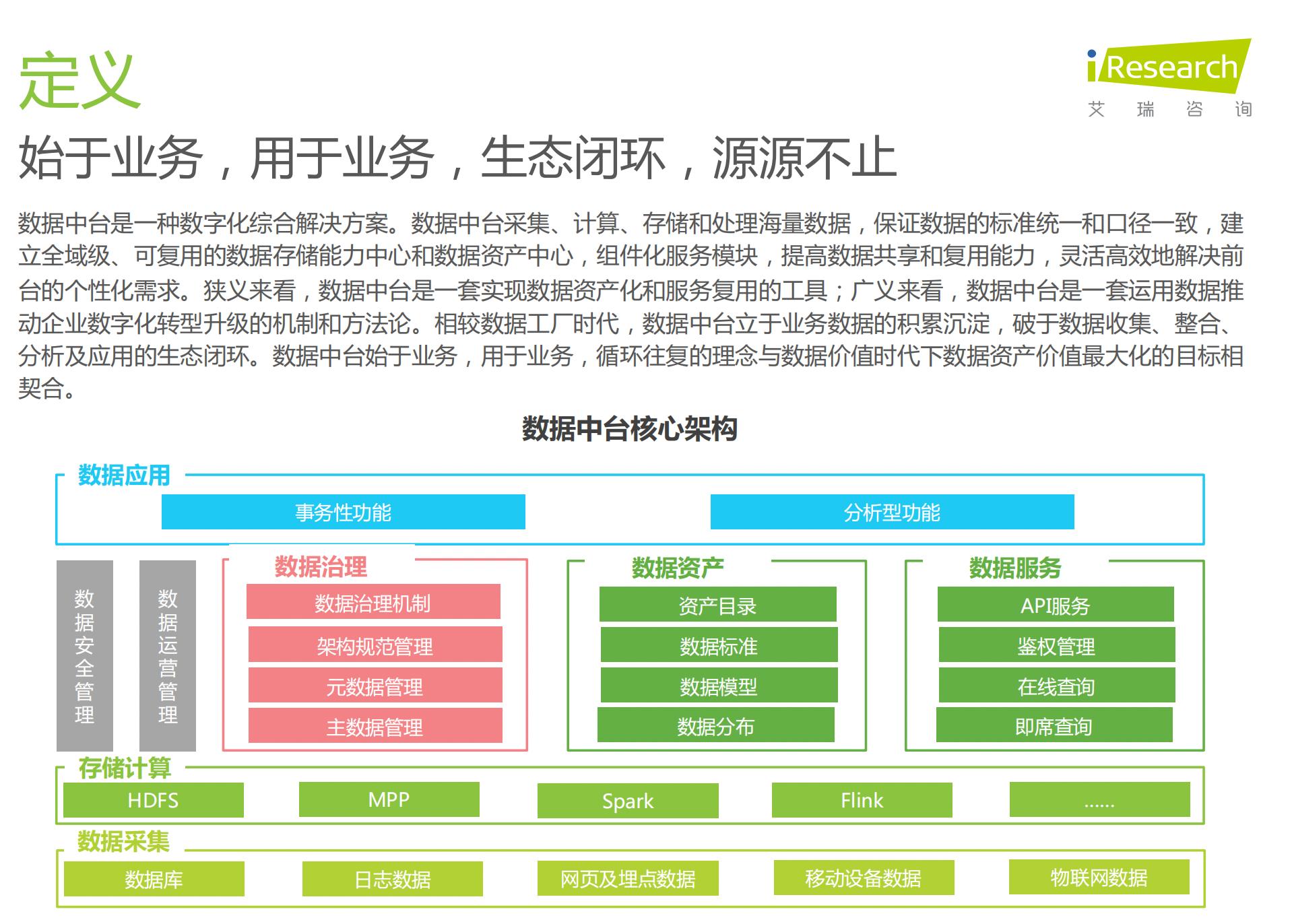 定义

iResearch
艾 瑞 咨 询

始于业务，用于业务，生态闭环，源源不止

数据中台是一种数字化综合解决方案。数据中台采集、计算、存储和处理海量数据，保证数据的标准统一和口径一致，建立全域级、可复用的数据存储能力中心和数据资产中心，组件化服务模块，提高数据共享和复用能力，灵活高效地解决前台的个性化需求。狭义来看，数据中台是一套实现数据资产化和服务复用的工具；广义来看，数据中台是一套运用数据推动企业数字化转型升级的机制和方法论。相较数据工厂时代，数据中台立于业务数据的积累沉淀，破于数据收集、整合、分析及应用的生态闭环。数据中台始于业务，用于业务，循环往复的理念与数据价值时代下数据资产价值最大化的目标相契合。

数据中台核心架构

数据应用
事务性功能
分析型功能

数据安全管理
数据运营管理

数据治理
数据治理机制
架构规范管理
元数据管理
主数据管理

数据资产
资产目录
数据标准
数据模型
数据分布

数据服务
API服务
鉴权管理
在线查询
即席查询

存储计算
HDFS
MPP
Spark
Flink
......

数据采集
数据库
日志数据
网页及埋点数据
移动设备数据
物联网数据